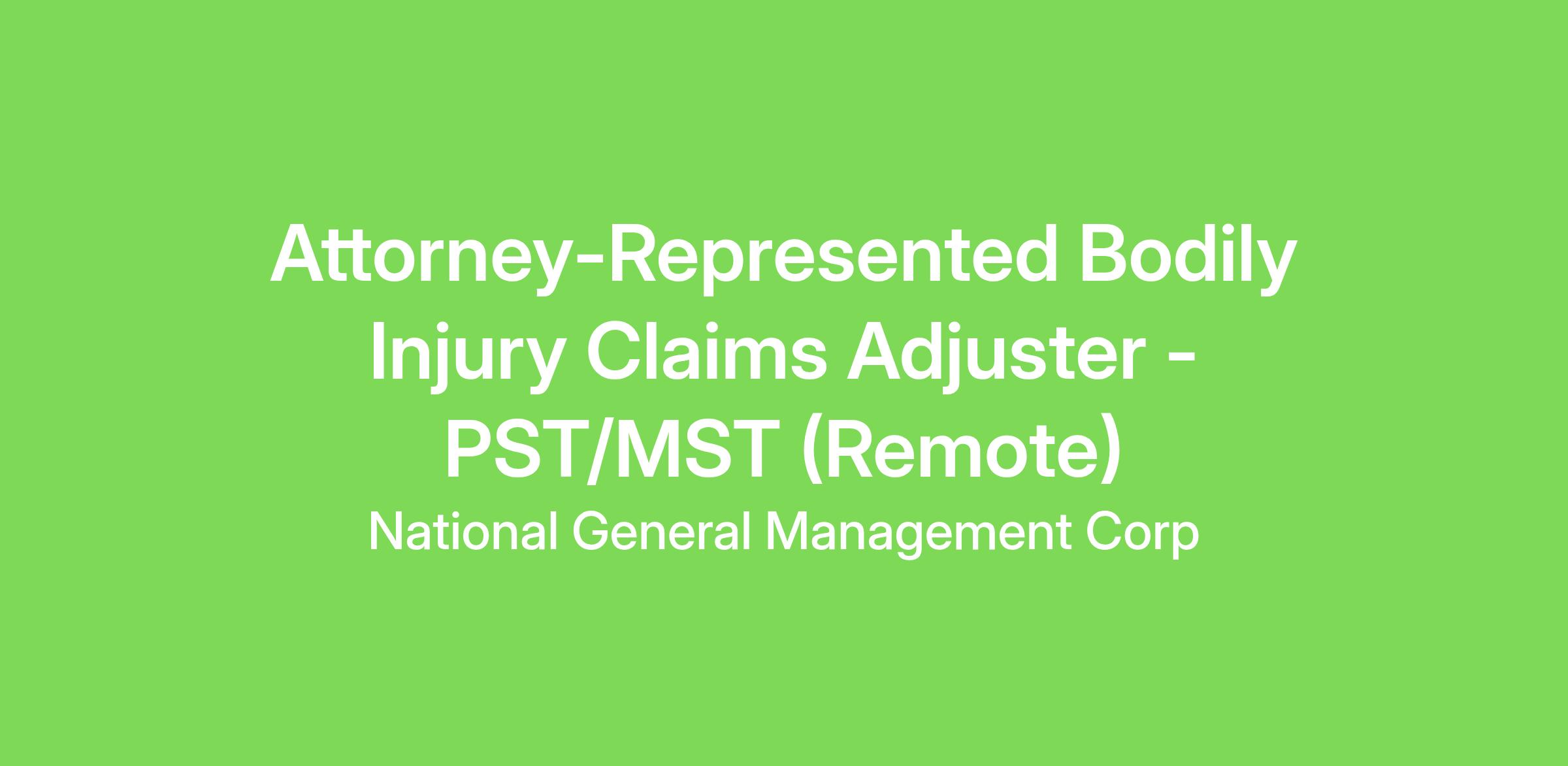 Attorney-Represented Bodily Injury Claims Adjuster - PST/MST (Remote)

National General Management Corp